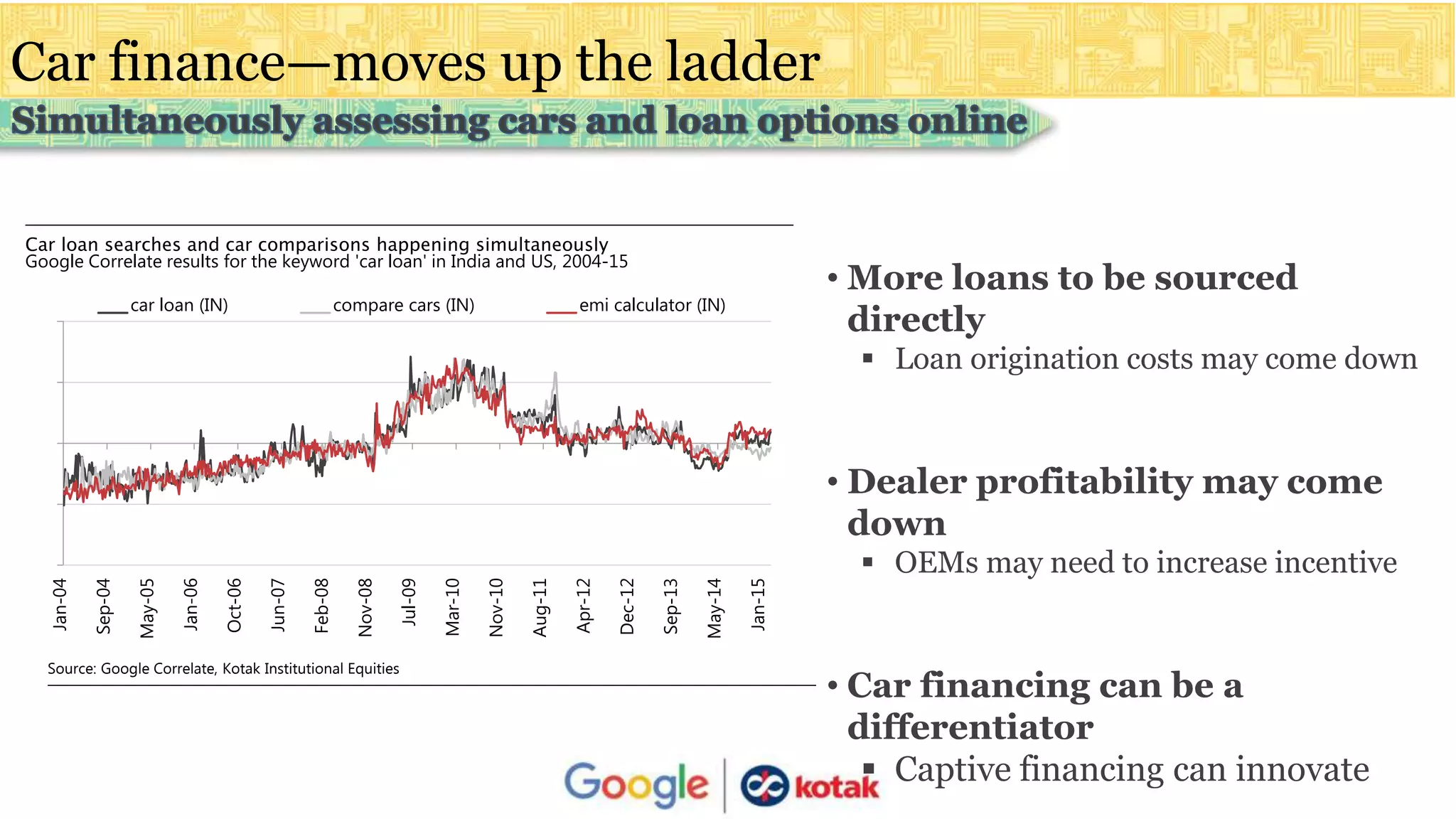 Car finance—moves up the ladder

Simultaneously assessing cars and loan options online

Car loan searches and car comparisons happening simultaneously
Google Correlate results for the keyword 'car loan' in India and US, 2004-15

car loan (IN)
compare cars (IN)
emi calculator (IN)

Jan-04
Sep-04
May-05
Jan-06
Oct-06
Jun-07
Feb-08
Nov-08
Jul-09
Mar-10
Nov-10
Aug-11
Apr-12
Dec-12
Sep-13
May-14
Jan-15

Source: Google Correlate, Kotak Institutional Equities

• More loans to be sourced directly
▪ Loan origination costs may come down

• Dealer profitability may come down
▪ OEMs may need to increase incentive

• Car financing can be a differentiator
▪ Captive financing can innovate

Google | kotak